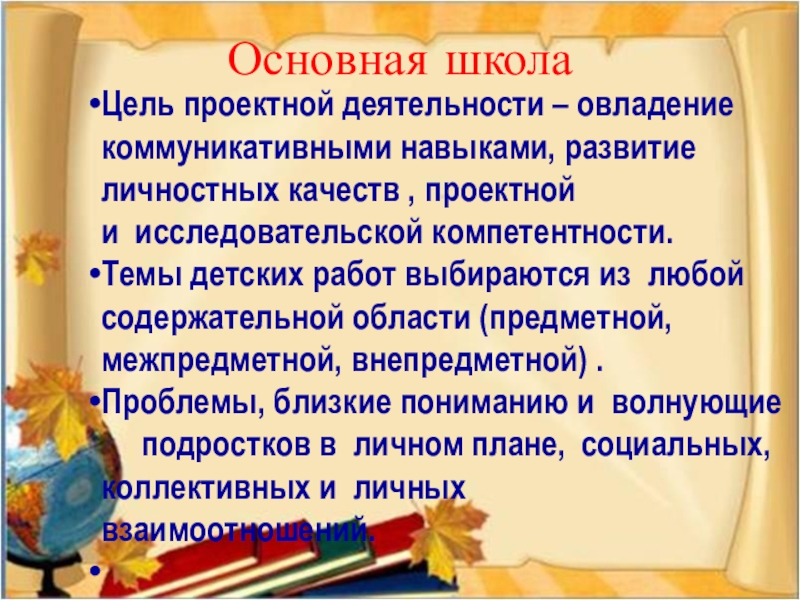 Основная школа

•Цель проектной деятельности – овладение коммуникативными навыками, развитие личностных качеств , проектной и исследовательской компетентности.

•Темы детских работ выбираются из любой содержательной области (предметной, межпредметной, внепредметной) .

•Проблемы, близкие пониманию и волнующие подростков в личном плане, социальных, коллективных и личных взаимоотношений.

•